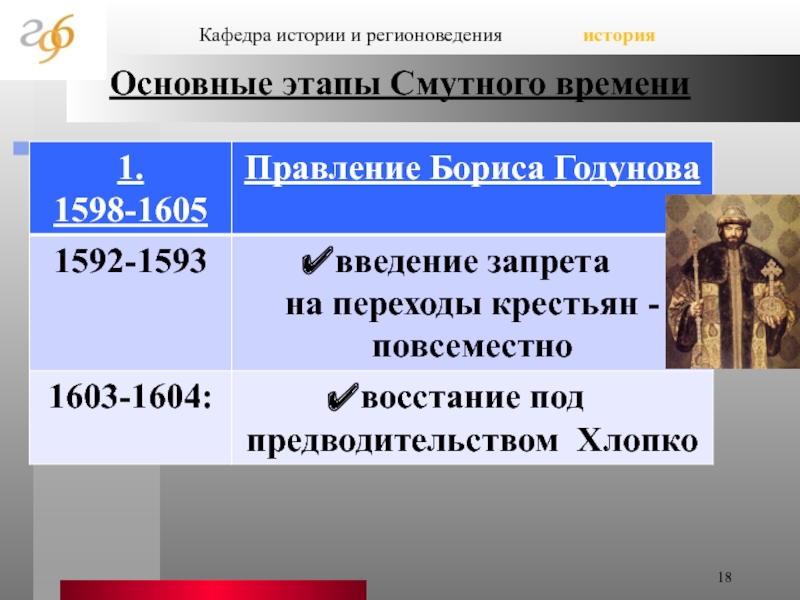 Кафедра истории и регионоведения история

Основные этапы Смутного времени

| 1. 1598-1605 | Правление Бориса Годунова |
|---|---|
| 1592-1593 | ✔введение запрета на переходы крестьян - повсеместно |
| 1603-1604: | ✔восстание под предводительством Хлопко |

18